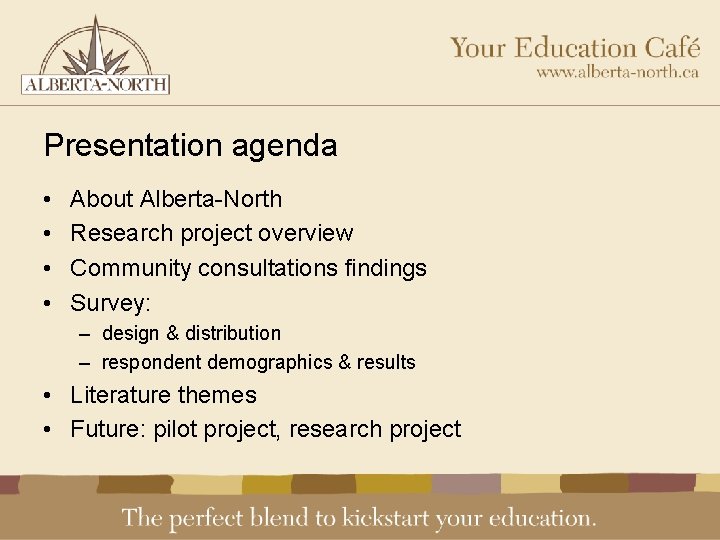 ALBERTA-NORTH

Your Education Café
www.alberta-north.ca

Presentation agenda

• About Alberta-North
• Research project overview
• Community consultations findings
• Survey:
  – design & distribution
  – respondent demographics & results
• Literature themes
• Future: pilot project, research project

The perfect blend to kickstart your education.